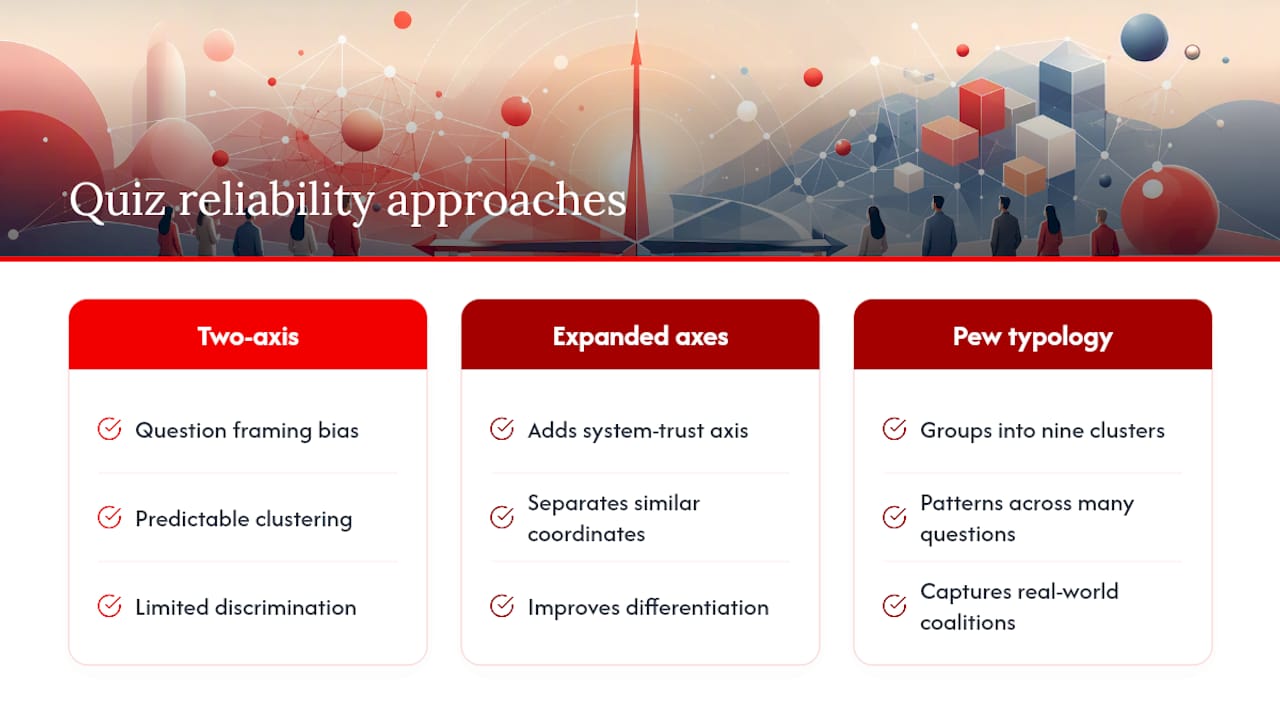 Quiz reliability approaches

Two-axis

Question framing bias

Predictable clustering

Limited discrimination

Expanded axes

Adds system-trust axis

Separates similar coordinates

Improves differentiation

Pew typology

Groups into nine clusters

Patterns across many questions

Captures real-world coalitions